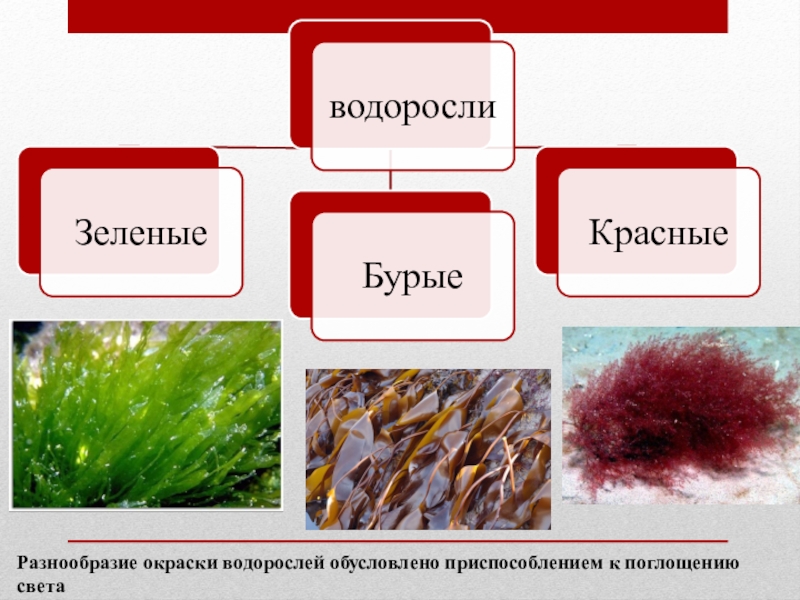 водоросли

Зеленые

Бурые

Красные

Разнообразие окраски водорослей обусловлено приспособлением к поглощению света